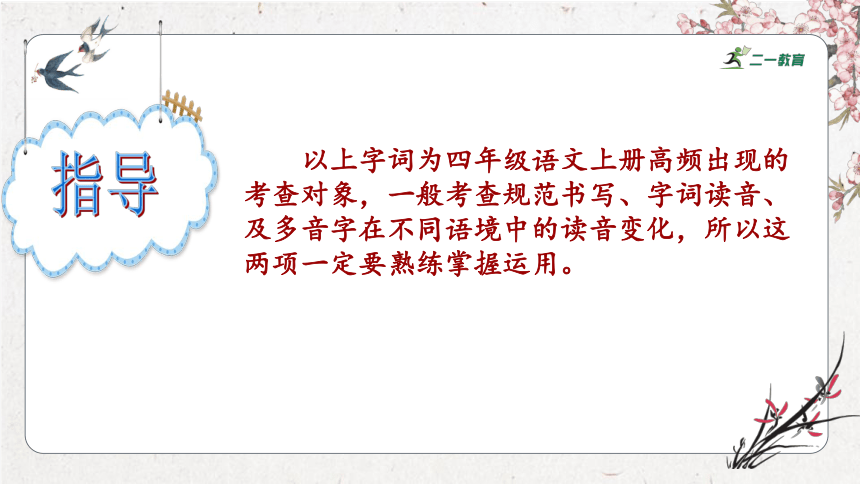 二一教育

指导

以上字词为四年级语文上册高频出现的考查对象，一般考查规范书写、字词读音、及多音字在不同语境中的读音变化，所以这两项一定要熟练掌握运用。